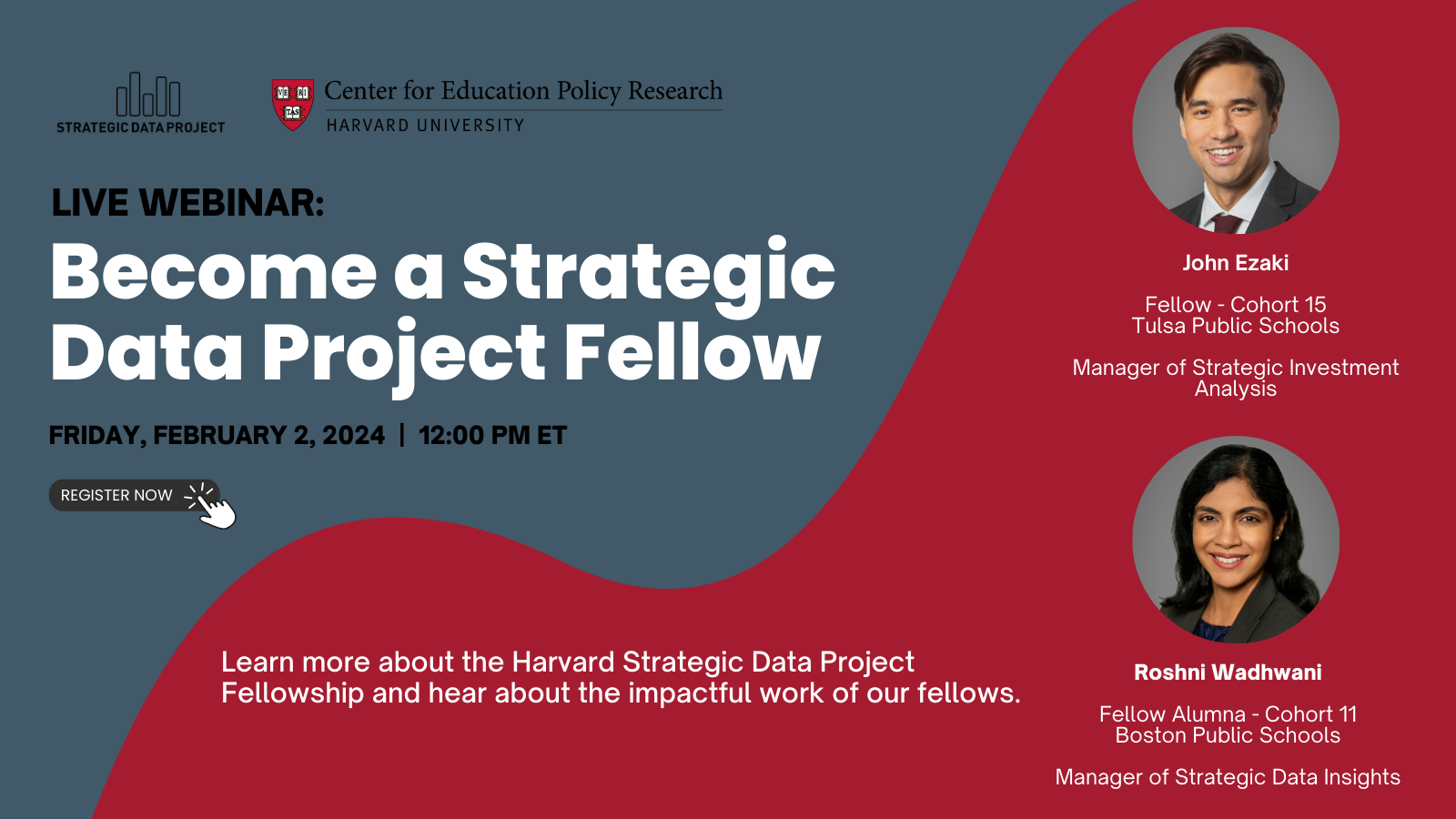 STRATEGIC DATA PROJECT

VE RI TAS

Center for Education Policy Research
HARVARD UNIVERSITY

LIVE WEBINAR:

Become a Strategic Data Project Fellow

FRIDAY, FEBRUARY 2, 2024 | 12:00 PM ET

REGISTER NOW

Learn more about the Harvard Strategic Data Project Fellowship and hear about the impactful work of our fellows.

John Ezaki

Fellow - Cohort 15
Tulsa Public Schools

Manager of Strategic Investment Analysis

Roshni Wadhwani

Fellow Alumna - Cohort 11
Boston Public Schools

Manager of Strategic Data Insights